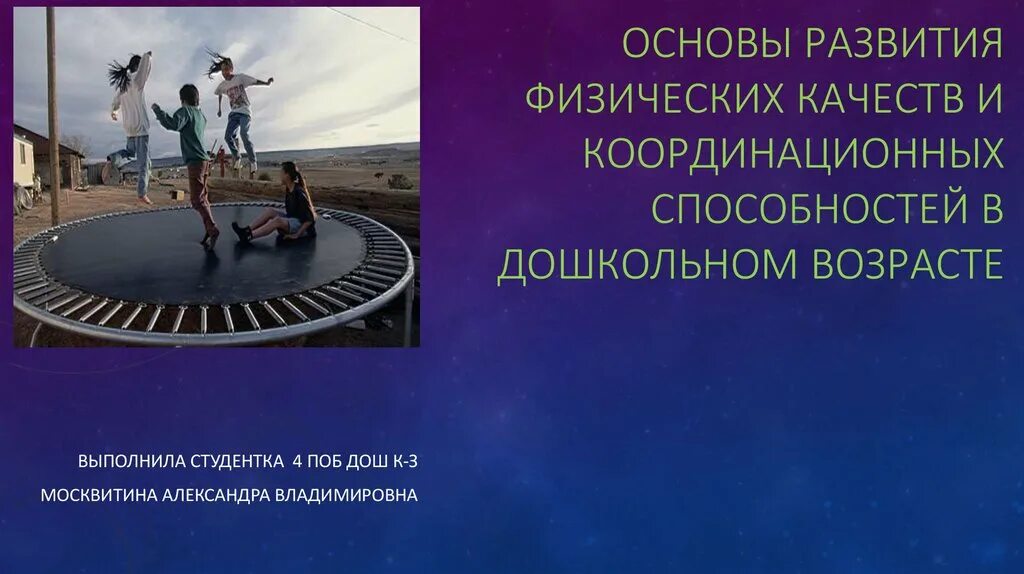 ОСНОВЫ РАЗВИТИЯ ФИЗИЧЕСКИХ КАЧЕСТВ И КООРДИНАЦИОННЫХ СПОСОБНОСТЕЙ В ДОШКОЛЬНОМ ВОЗРАСТЕ

ВЫПОЛНИЛА СТУДЕНТКА 4 ПОБ ДОШ К-3
МОСКВИТИНА АЛЕКСАНДРА ВЛАДИМИРОВНА